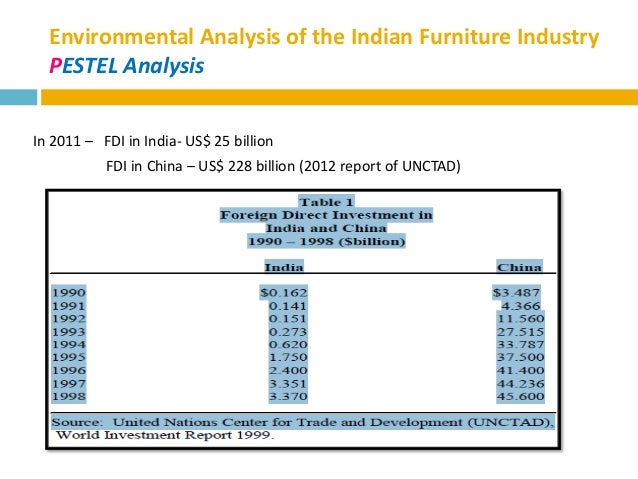 Environmental Analysis of the Indian Furniture Industry
PESTEL Analysis

In 2011 – FDI in India- US$ 25 billion
FDI in China – US$ 228 billion (2012 report of UNCTAD)

Table 1
Foreign Direct Investment in India and China
1990 – 1998 ($billion)

| | India | China |
|---|---|---|
| 1990 | $0.162 | $3.487 |
| 1991 | 0.141 | 4.366 |
| 1992 | 0.151 | 11.560 |
| 1993 | 0.273 | 27.515 |
| 1994 | 0.620 | 33.787 |
| 1995 | 1.750 | 37.500 |
| 1996 | 2.400 | 41.400 |
| 1997 | 3.351 | 44.236 |
| 1998 | 3.370 | 45.600 |

Source: United Nations Center for Trade and Development (UNCTAD), World Investment Report 1999.